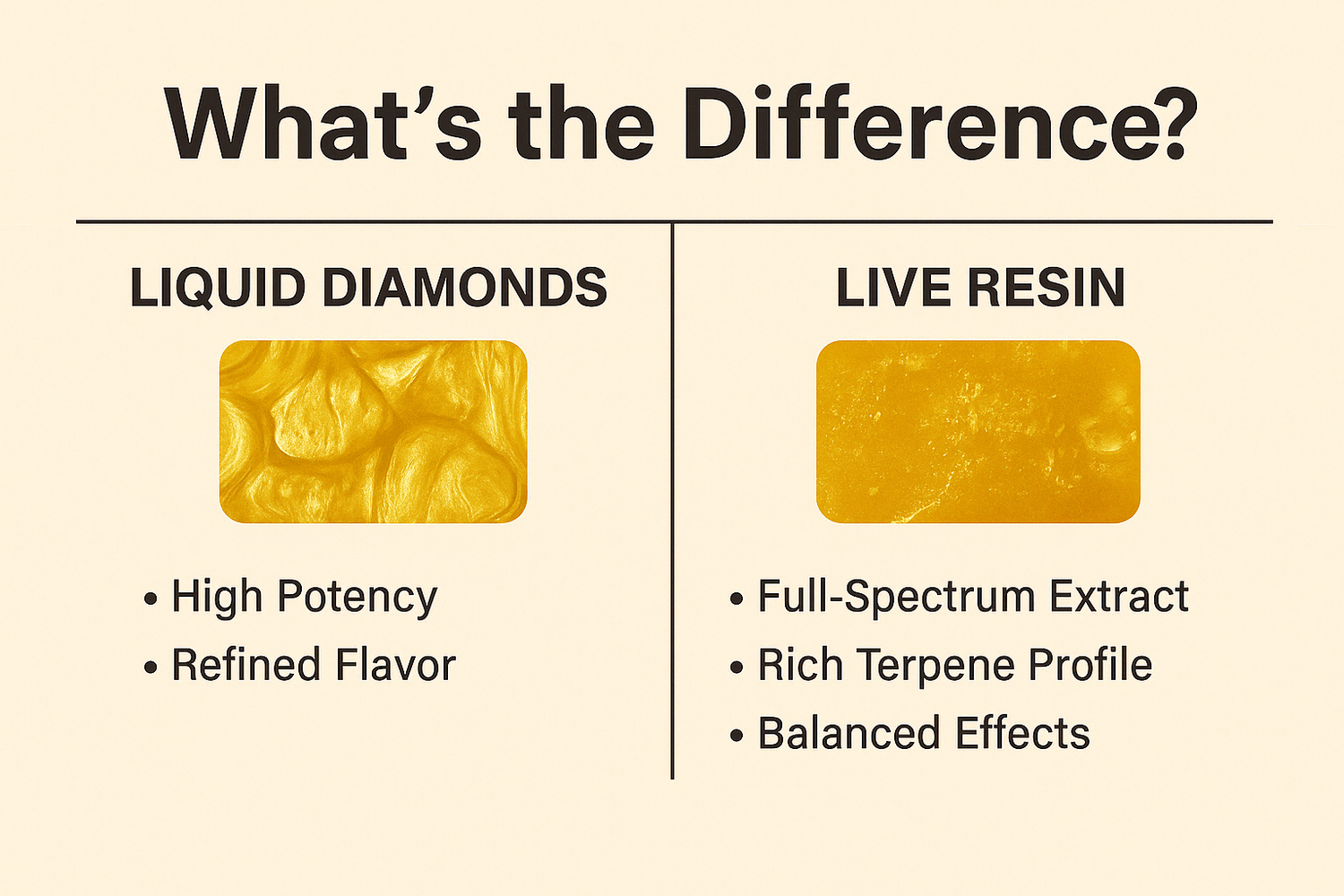 What's the Difference?

LIQUID DIAMONDS

• High Potency
• Refined Flavor

LIVE RESIN

• Full-Spectrum Extract
• Rich Terpene Profile
• Balanced Effects